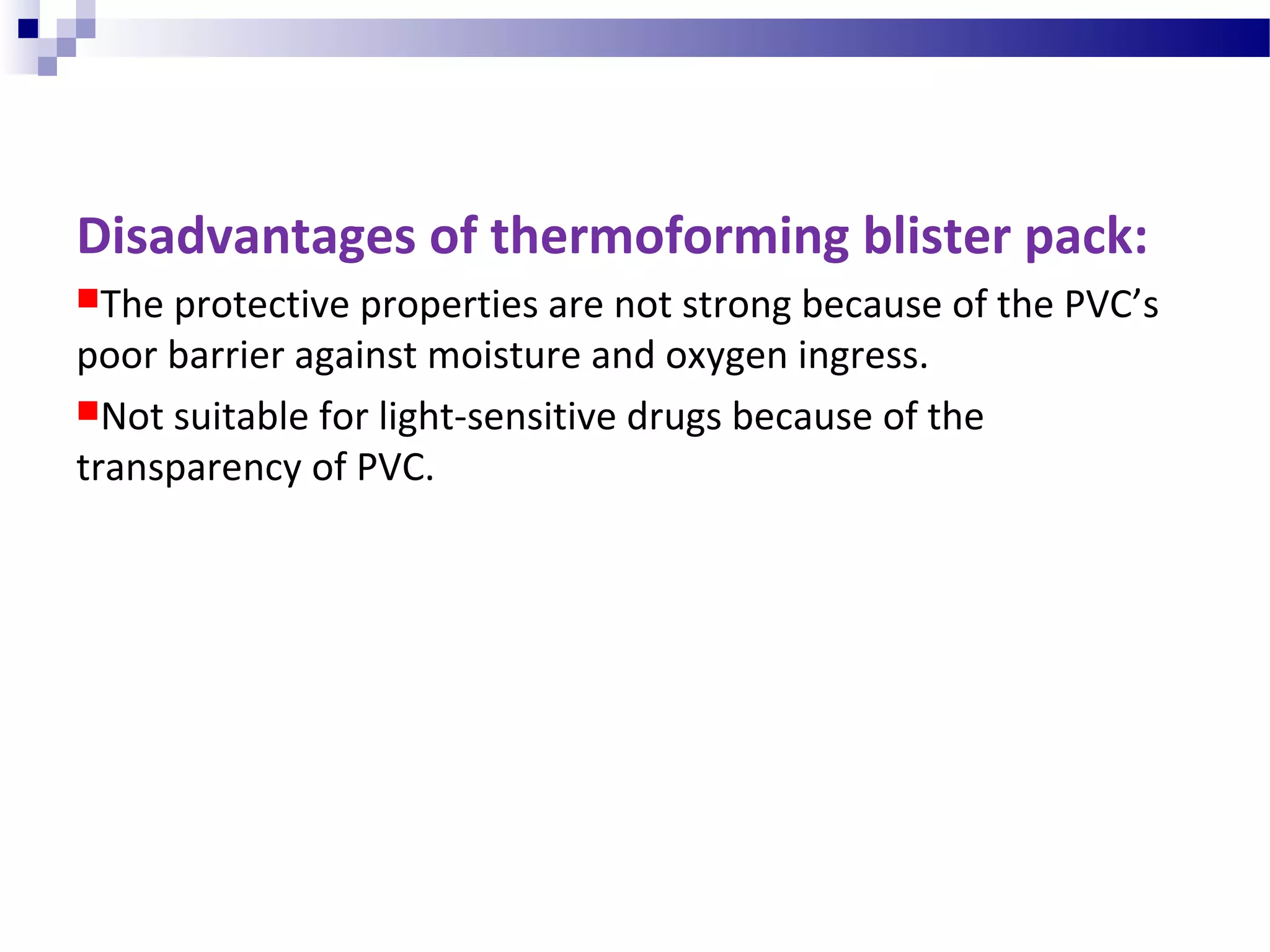 Disadvantages of thermoforming blister pack:

The protective properties are not strong because of the PVC’s poor barrier against moisture and oxygen ingress.

Not suitable for light-sensitive drugs because of the transparency of PVC.